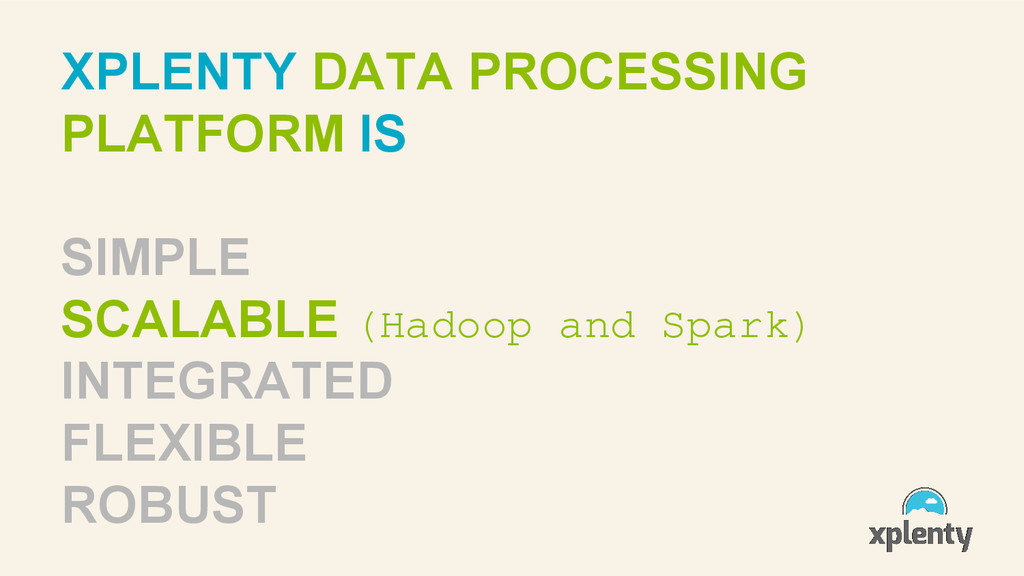 XPLENTY DATA PROCESSING PLATFORM IS

SIMPLE
SCALABLE (Hadoop and Spark)
INTEGRATED
FLEXIBLE
ROBUST

xplenty